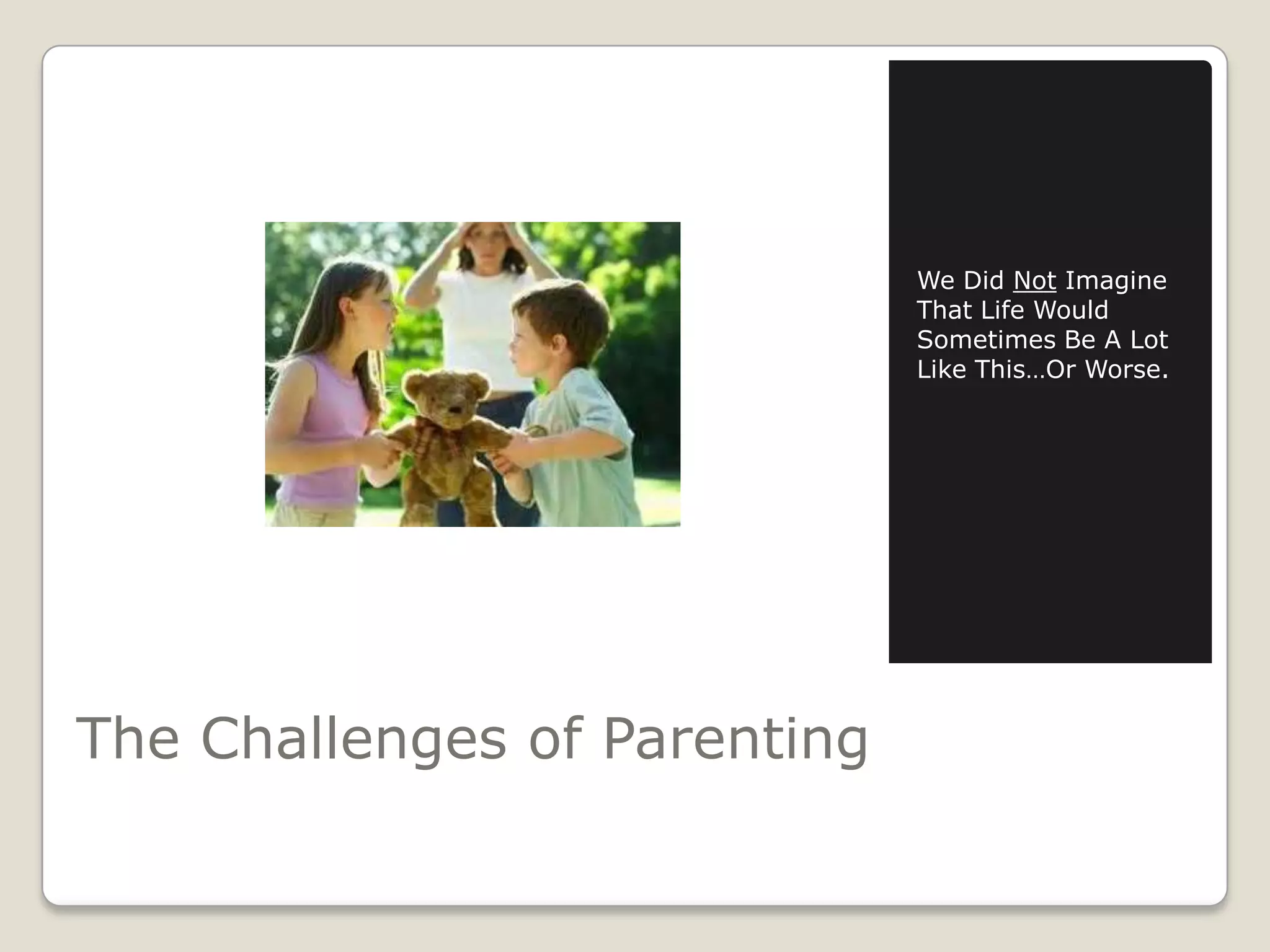 We Did Not Imagine That Life Would Sometimes Be A Lot Like This…Or Worse.

The Challenges of Parenting